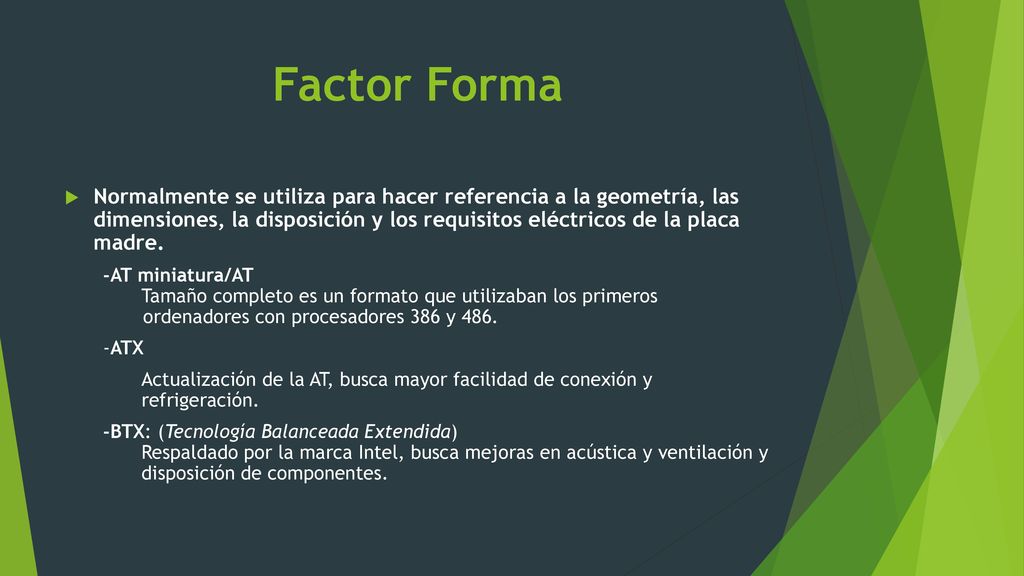 Factor Forma

Normalmente se utiliza para hacer referencia a la geometría, las dimensiones, la disposición y los requisitos eléctricos de la placa madre.

-AT miniatura/AT
Tamaño completo es un formato que utilizaban los primeros ordenadores con procesadores 386 y 486.

-ATX
Actualización de la AT, busca mayor facilidad de conexión y refrigeración.

-BTX: (Tecnología Balanceada Extendida)
Respaldado por la marca Intel, busca mejoras en acústica y ventilación y disposición de componentes.